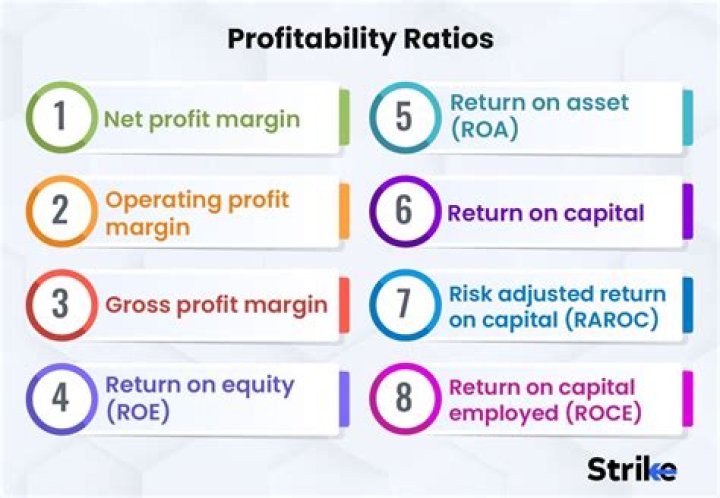 Profitability Ratios

1 Net profit margin

2 Operating profit margin

3 Gross profit margin

4 Return on equity (ROE)

5 Return on asset (ROA)

6 Return on capital

7 Risk adjusted return on capital (RAROC)

8 Return on capital employed (ROCE)

Strike